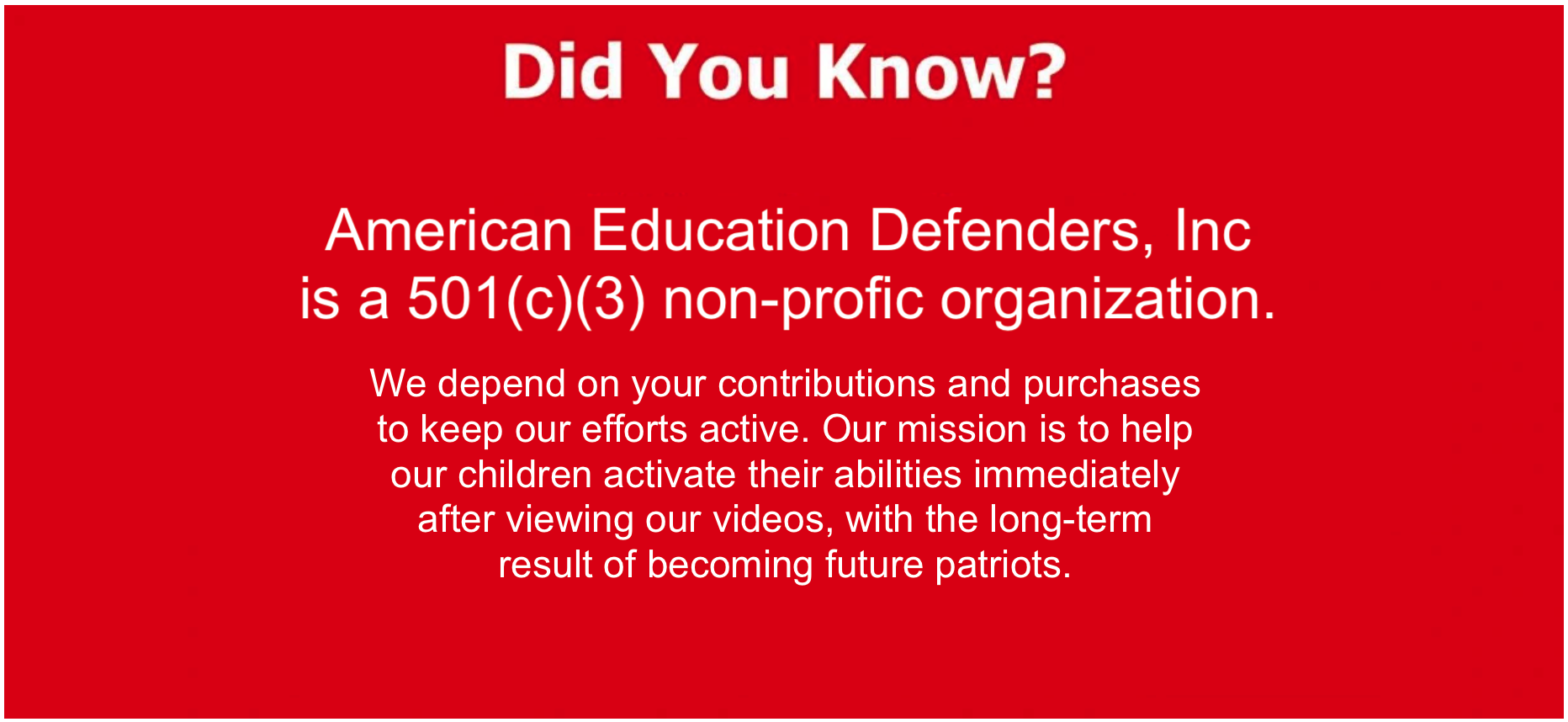 Did You Know?

American Education Defenders, Inc is a 501(c)(3) non-profic organization.

We depend on your contributions and purchases to keep our efforts active. Our mission is to help our children activate their abilities immediately after viewing our videos, with the long-term result of becoming future patriots.